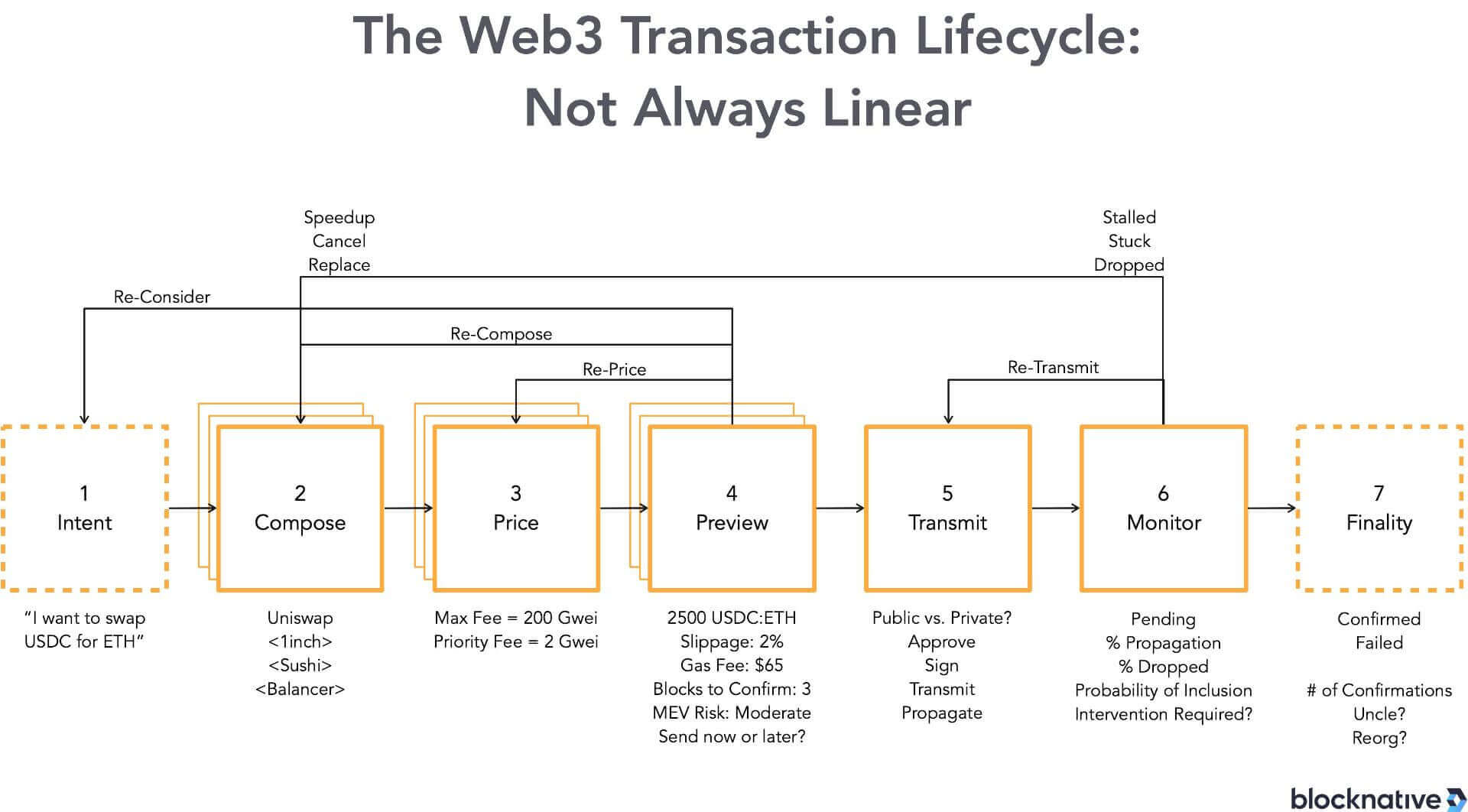 The Web3 Transaction Lifecycle:
Not Always Linear

Speedup
Cancel
Replace

Stalled
Stuck
Dropped

Re-Consider

Re-Compose

Re-Price

Re-Transmit

1
Intent

2
Compose

3
Price

4
Preview

5
Transmit

6
Monitor

7
Finality

"I want to swap USDC for ETH"

Uniswap
<1inch>
<Sushi>
<Balancer>

Max Fee = 200 Gwei
Priority Fee = 2 Gwei

2500 USDC:ETH
Slippage: 2%
Gas Fee: $65
Blocks to Confirm: 3
MEV Risk: Moderate
Send now or later?

Public vs. Private?
Approve
Sign
Transmit
Propagate

Pending
% Propagation
% Dropped
Probability of Inclusion
Intervention Required?

Confirmed
Failed

# of Confirmations
Uncle?
Reorg?

blocknative